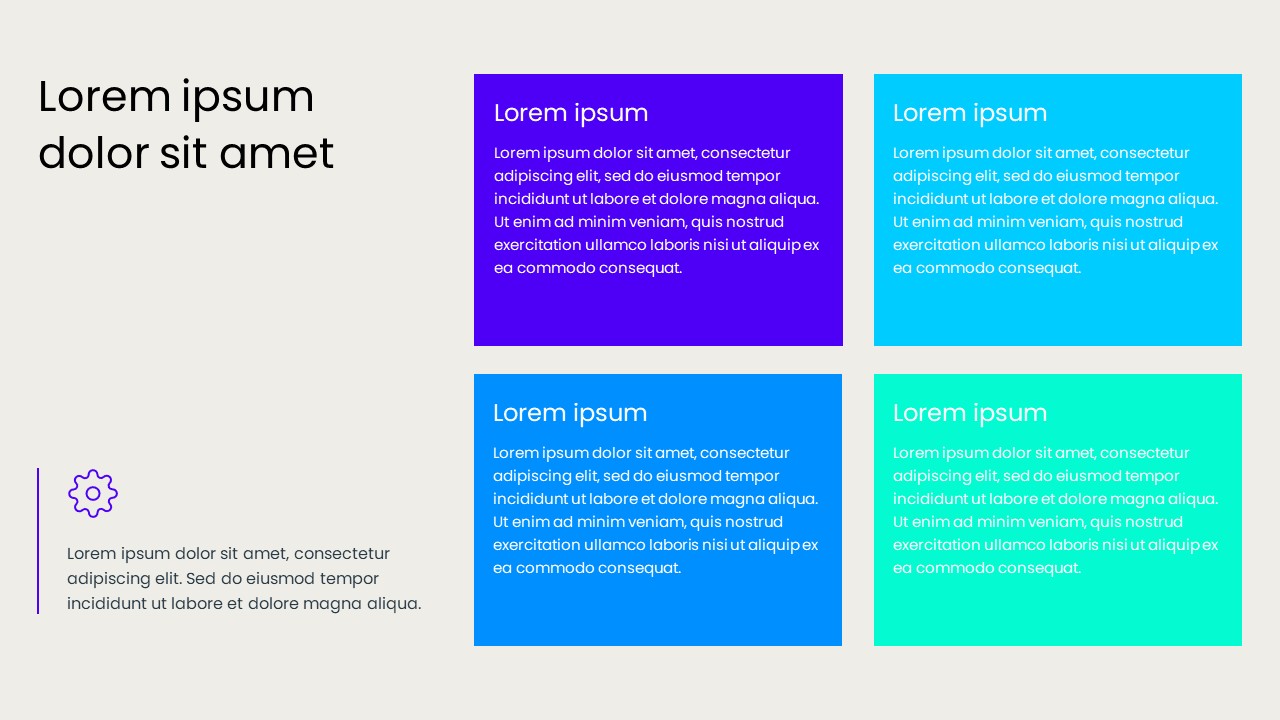 Lorem ipsum dolor sit amet

Lorem ipsum dolor sit amet, consectetur adipiscing elit. Sed do eiusmod tempor incididunt ut labore et dolore magna aliqua.

Lorem ipsum

Lorem ipsum dolor sit amet, consectetur adipiscing elit, sed do eiusmod tempor incididunt ut labore et dolore magna aliqua. Ut enim ad minim veniam, quis nostrud exercitation ullamco laboris nisi ut aliquip ex ea commodo consequat.

Lorem ipsum

Lorem ipsum dolor sit amet, consectetur adipiscing elit, sed do eiusmod tempor incididunt ut labore et dolore magna aliqua. Ut enim ad minim veniam, quis nostrud exercitation ullamco laboris nisi ut aliquip ex ea commodo consequat.

Lorem ipsum

Lorem ipsum dolor sit amet, consectetur adipiscing elit, sed do eiusmod tempor incididunt ut labore et dolore magna aliqua. Ut enim ad minim veniam, quis nostrud exercitation ullamco laboris nisi ut aliquip ex ea commodo consequat.

Lorem ipsum

Lorem ipsum dolor sit amet, consectetur adipiscing elit, sed do eiusmod tempor incididunt ut labore et dolore magna aliqua. Ut enim ad minim veniam, quis nostrud exercitation ullamco laboris nisi ut aliquip ex ea commodo consequat.